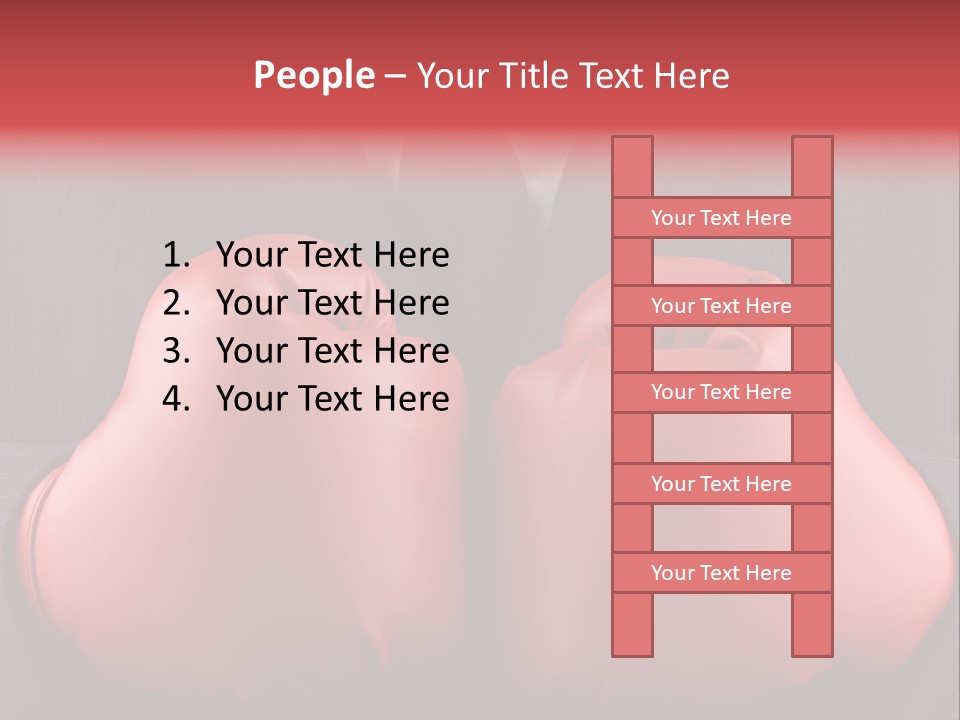 People – Your Title Text Here

1. Your Text Here
2. Your Text Here
3. Your Text Here
4. Your Text Here

Your Text Here

Your Text Here

Your Text Here

Your Text Here

Your Text Here